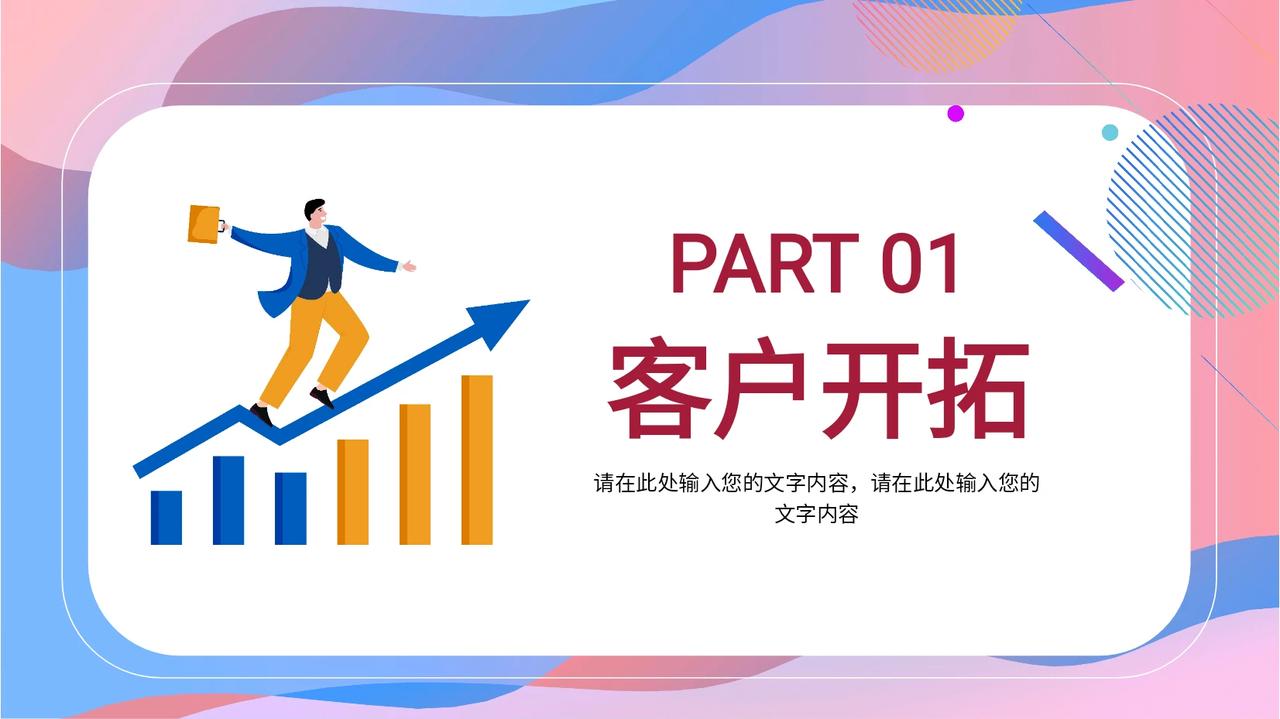 PART 01

客户开拓

请在此处输入您的文字内容，请在此处输入您的文字内容